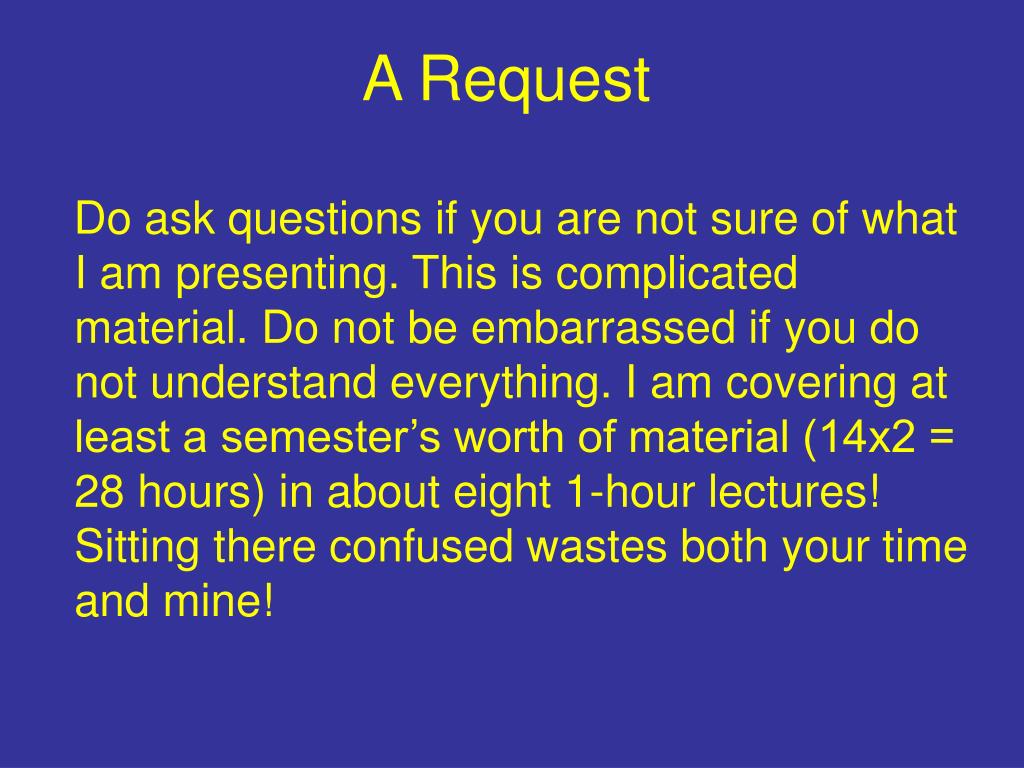 A Request

Do ask questions if you are not sure of what I am presenting. This is complicated material. Do not be embarrassed if you do not understand everything. I am covering at least a semester’s worth of material (14x2 = 28 hours) in about eight 1-hour lectures! Sitting there confused wastes both your time and mine!